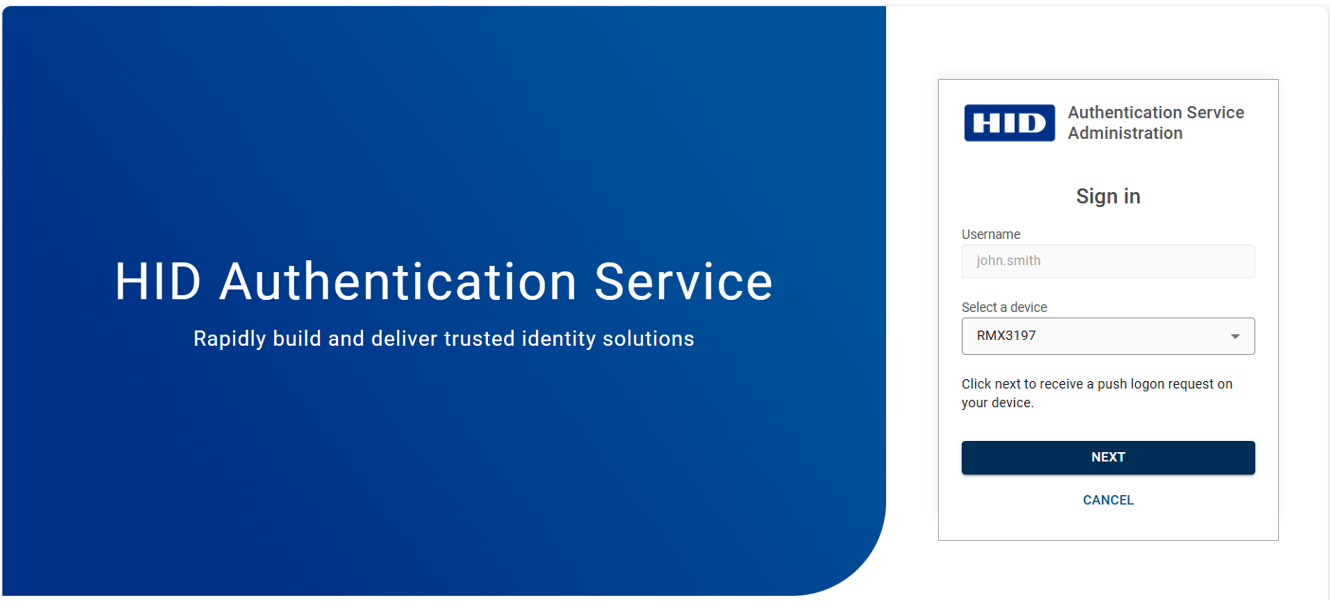 HID Authentication Service

Rapidly build and deliver trusted identity solutions

HID Authentication Service Administration

Sign in

Username

john.smith

Select a device

RMX3197

Click next to receive a push logon request on your device.

NEXT

CANCEL